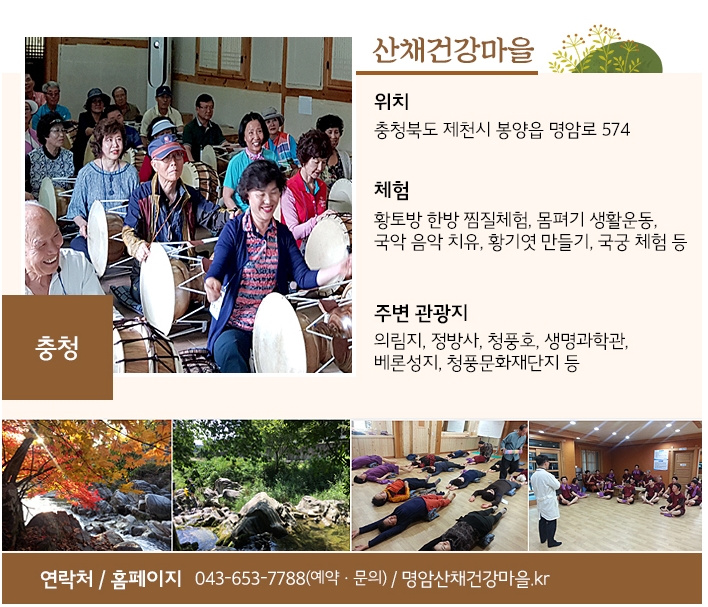 산채건강마을

위치
충청북도 제천시 봉양읍 명암로 574

체험
황토방 한방 찜질체험, 몸펴기 생활운동, 국악 음악 치유, 황기엿 만들기, 국궁 체험 등

주변 관광지
의림지, 정방사, 청풍호, 생명과학관, 베론성지, 청풍문화재단지 등

충청

연락처 / 홈페이지 043-653-7788(예약 · 문의) / 명암산채건강마을.kr